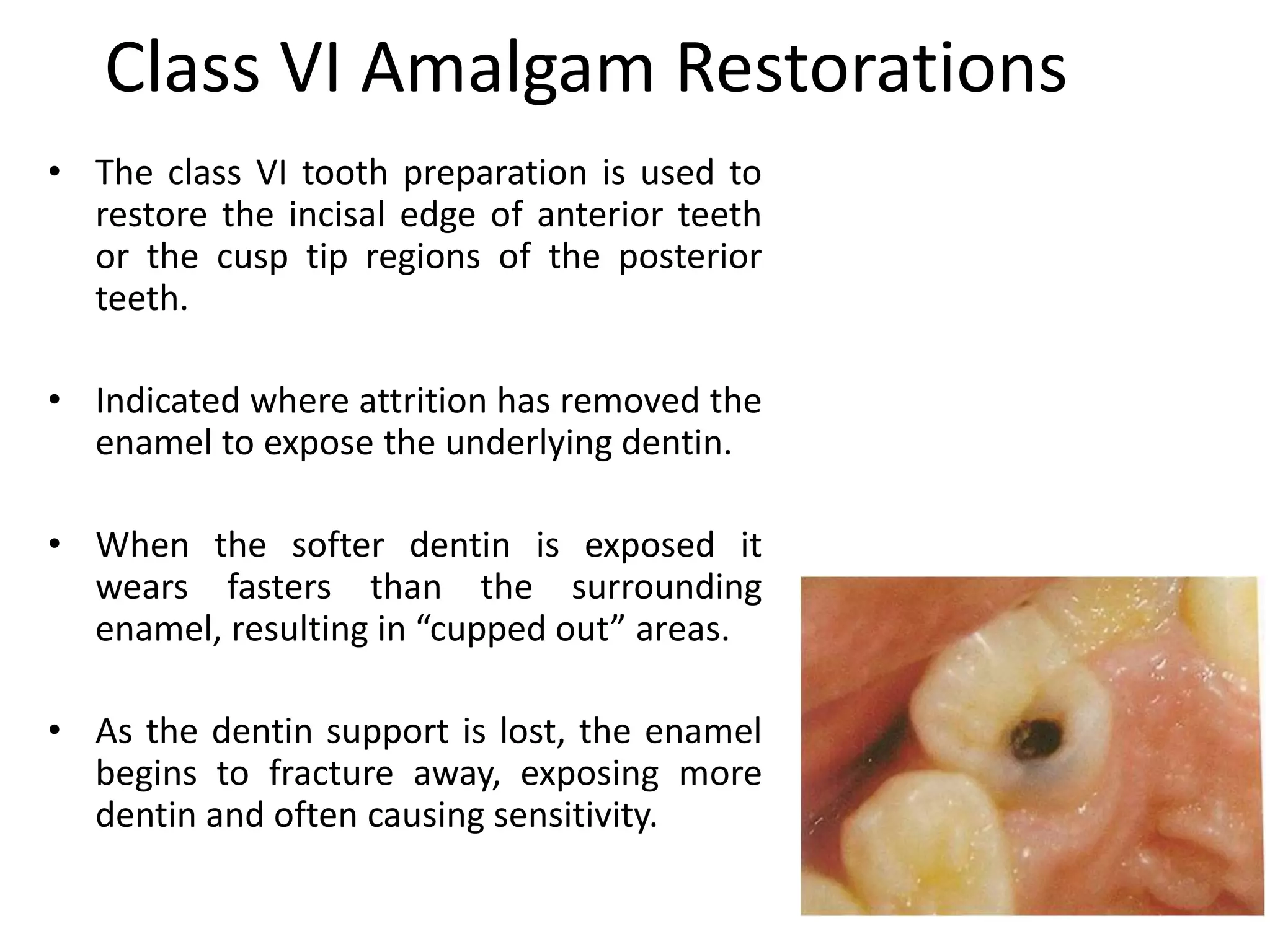 Class VI Amalgam Restorations

• The class VI tooth preparation is used to restore the incisal edge of anterior teeth or the cusp tip regions of the posterior teeth.

• Indicated where attrition has removed the enamel to expose the underlying dentin.

• When the softer dentin is exposed it wears fasters than the surrounding enamel, resulting in “cupped out” areas.

• As the dentin support is lost, the enamel begins to fracture away, exposing more dentin and often causing sensitivity.